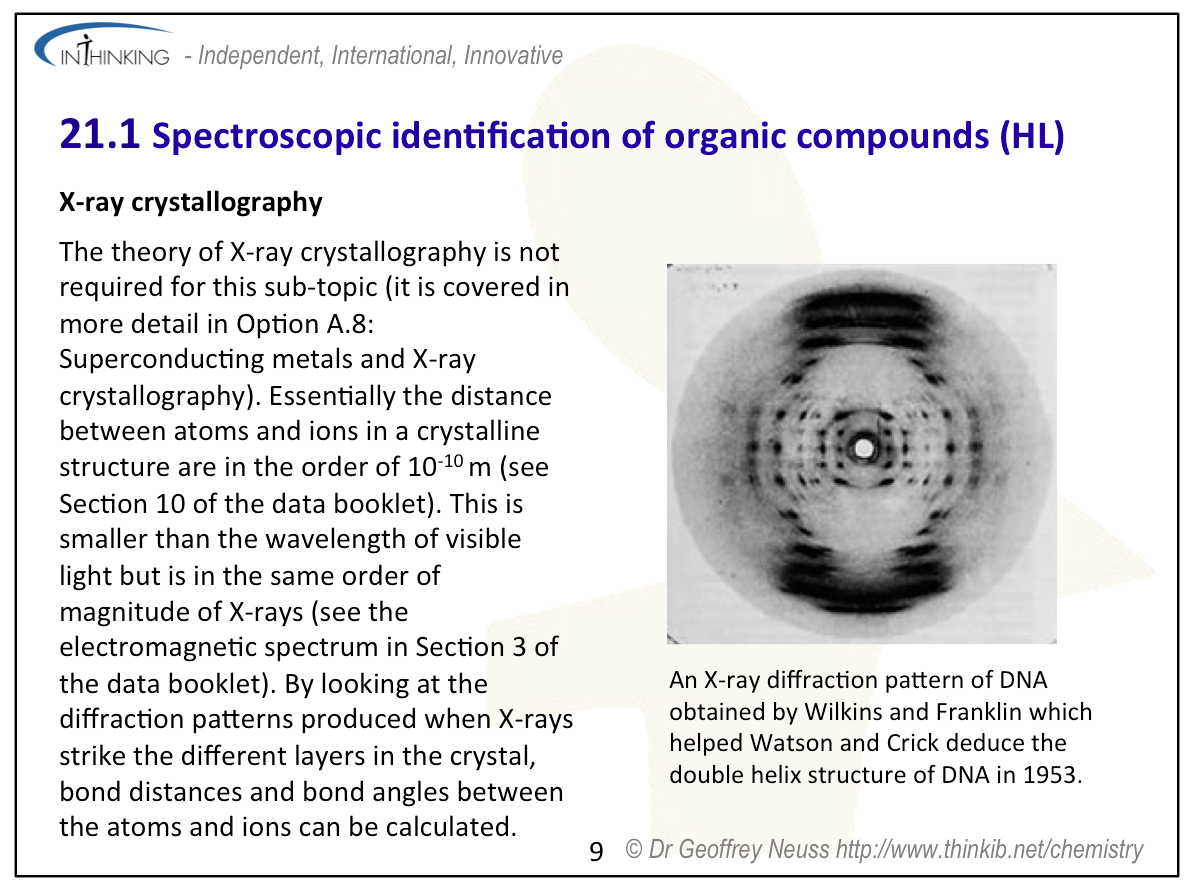 INTHINKING - Independent, International, Innovative

21.1 Spectroscopic identification of organic compounds (HL)

X-ray crystallography

The theory of X-ray crystallography is not required for this sub-topic (it is covered in more detail in Option A.8: Superconducting metals and X-ray crystallography). Essentially the distance between atoms and ions in a crystalline structure are in the order of $10^{-10}$ m (see Section 10 of the data booklet). This is smaller than the wavelength of visible light but is in the same order of magnitude of X-rays (see the electromagnetic spectrum in Section 3 of the data booklet). By looking at the diffraction patterns produced when X-rays strike the different layers in the crystal, bond distances and bond angles between the atoms and ions can be calculated.

An X-ray diffraction pattern of DNA obtained by Wilkins and Franklin which helped Watson and Crick deduce the double helix structure of DNA in 1953.

9 © Dr Geoffrey Neuss http://www.thinkib.net/chemistry